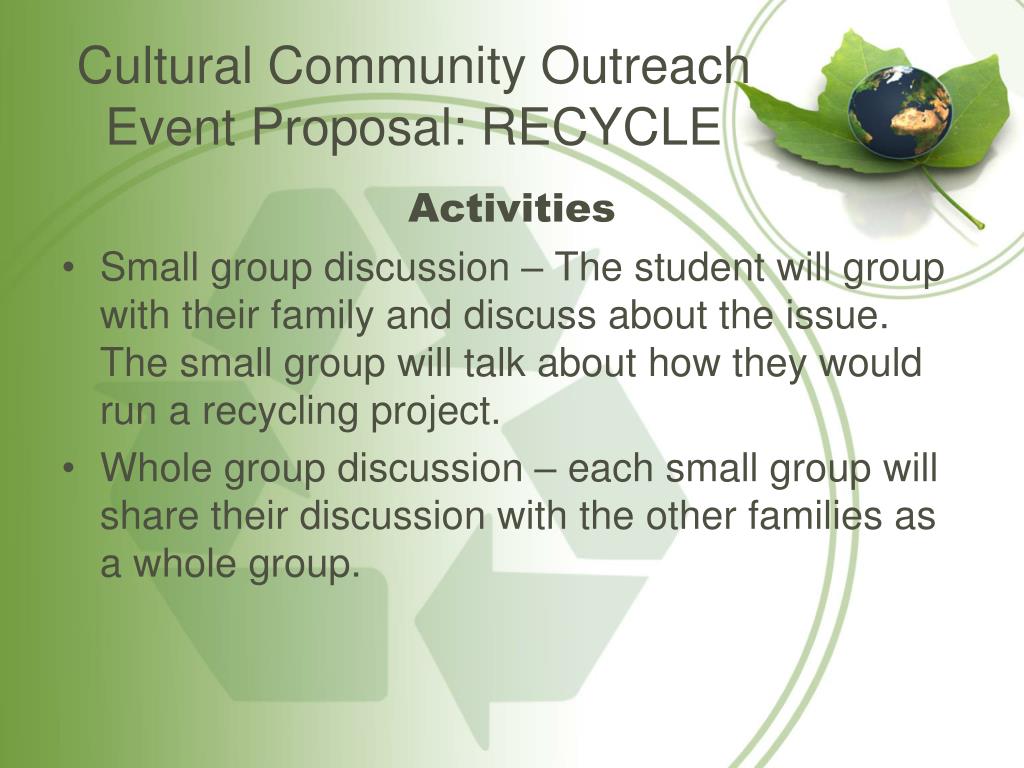 Cultural Community Outreach Event Proposal: RECYCLE

Activities

• Small group discussion – The student will group with their family and discuss about the issue. The small group will talk about how they would run a recycling project.
• Whole group discussion – each small group will share their discussion with the other families as a whole group.